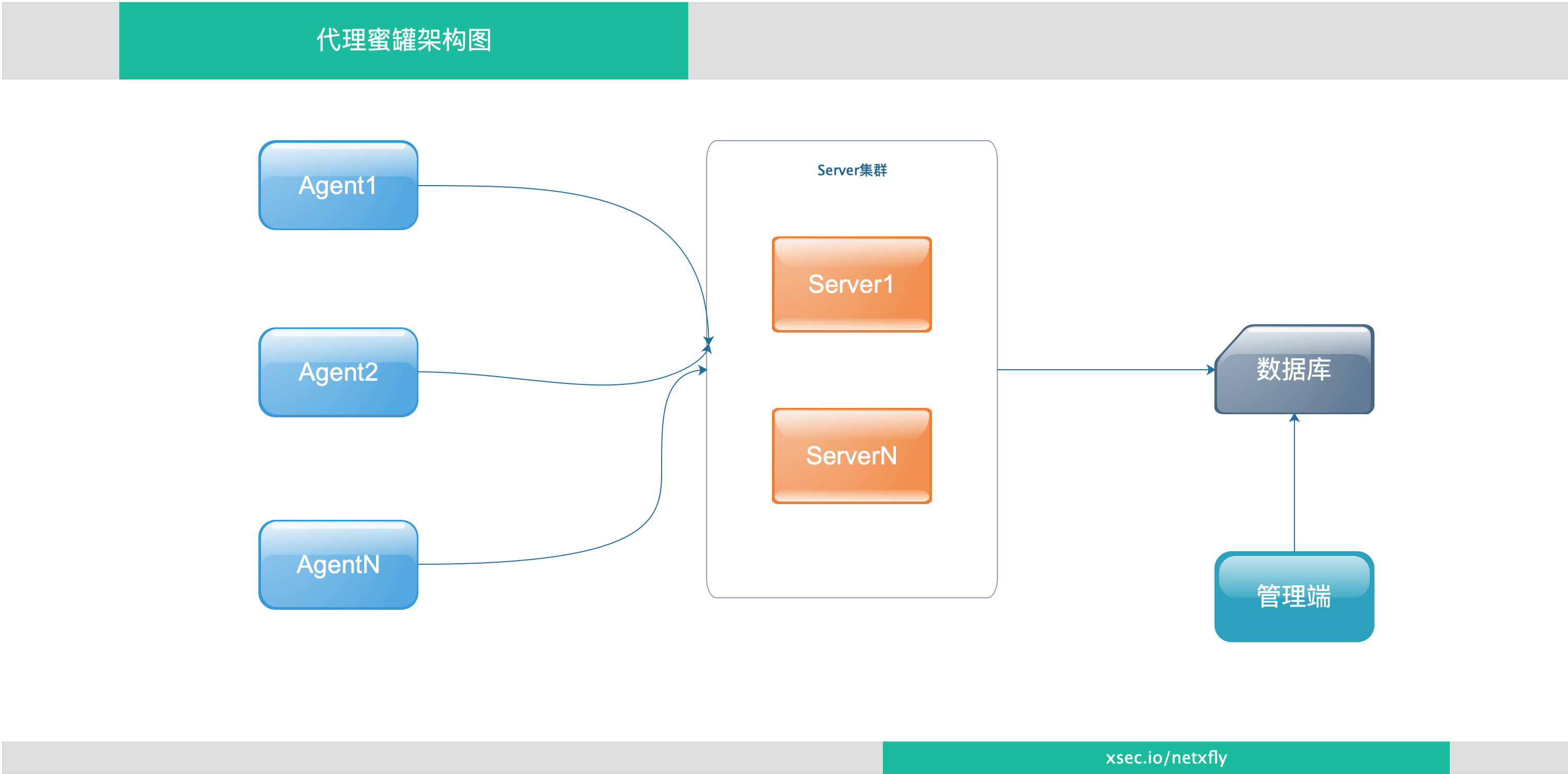 代理蜜罐架构图

Agent1

Agent2

AgentN

Server集群

Server1

ServerN

数据库

管理端

xsec.io/netxfly